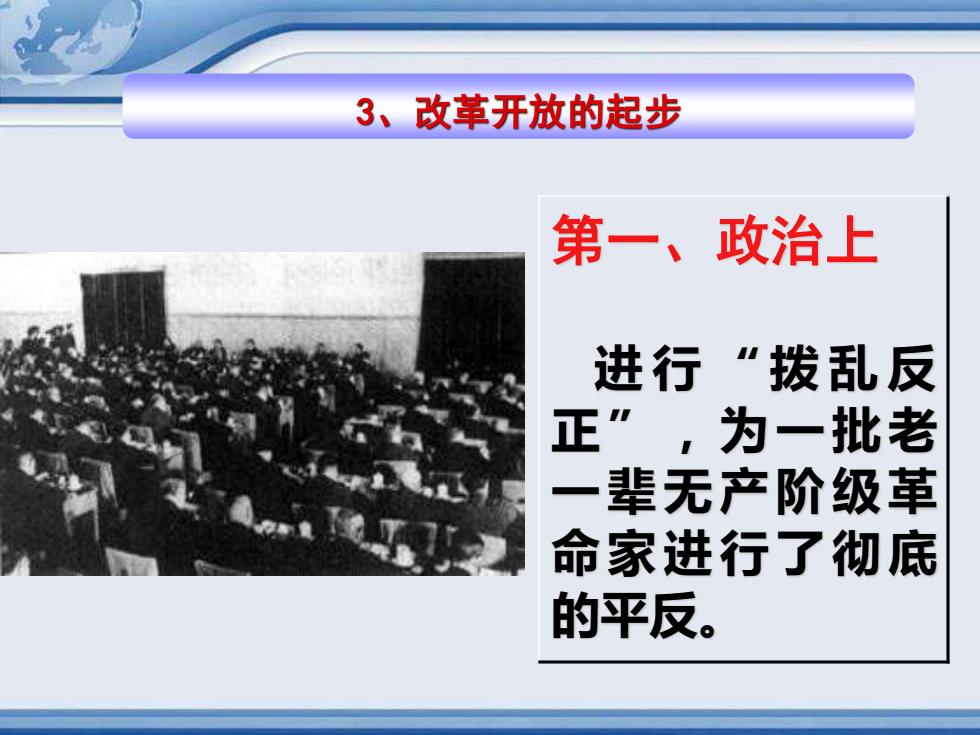 3、改革开放的起步

第一、政治上

进行“拨乱反正”，为一批老一辈无产阶级革命家进行了彻底的平反。